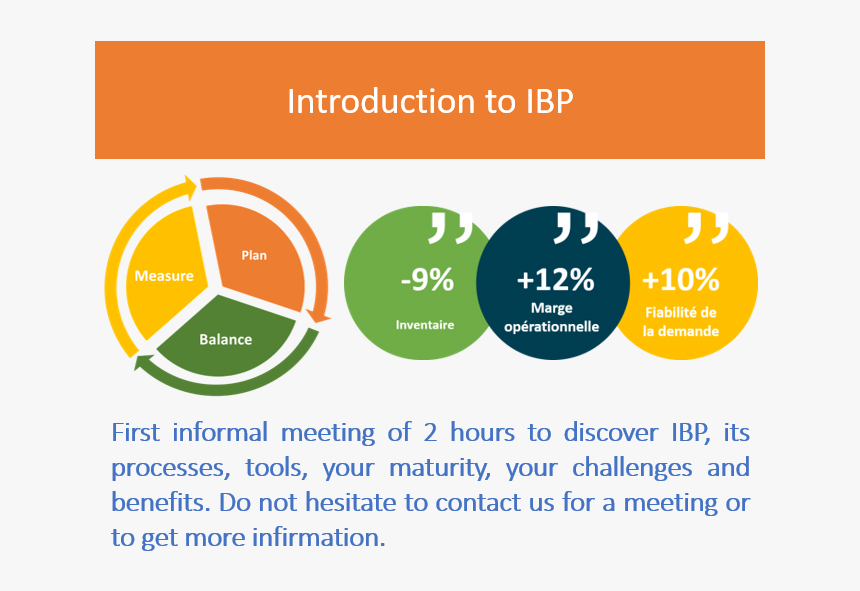 Introduction to IBP

Measure
Plan
Balance

-9%
Inventaire

+12%
Marge opérationnelle

+10%
Fiabilité de la demande

First informal meeting of 2 hours to discover IBP, its processes, tools, your maturity, your challenges and benefits. Do not hesitate to contact us for a meeting or to get more infirmation.